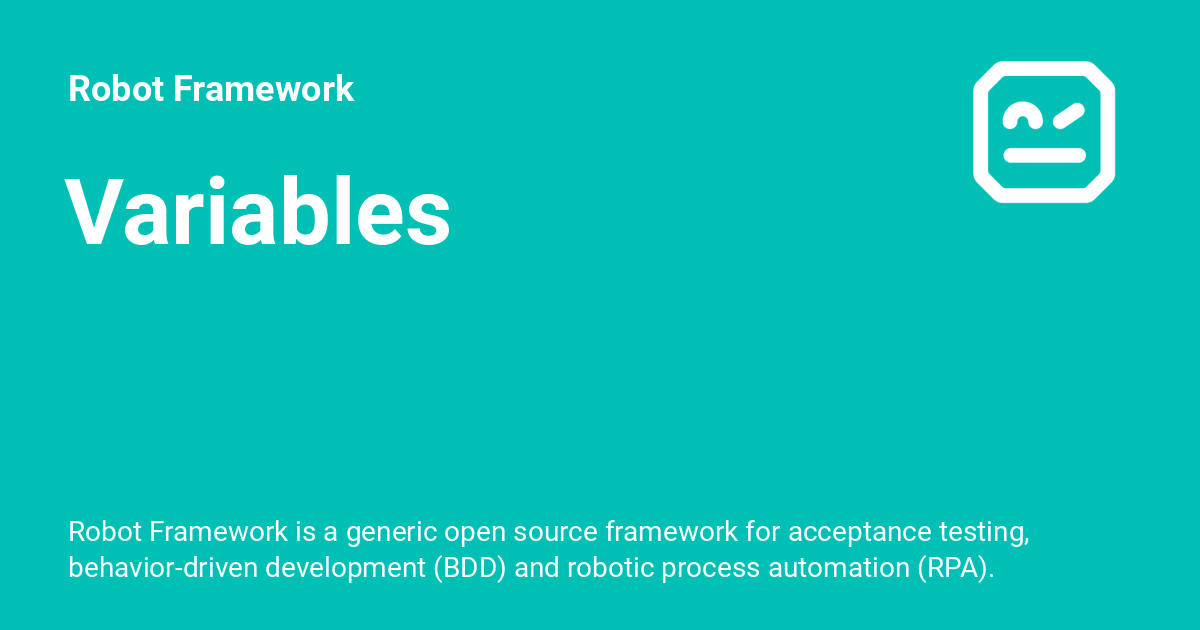 Robot Framework

Variables

Robot Framework is a generic open source framework for acceptance testing, behavior-driven development (BDD) and robotic process automation (RPA).